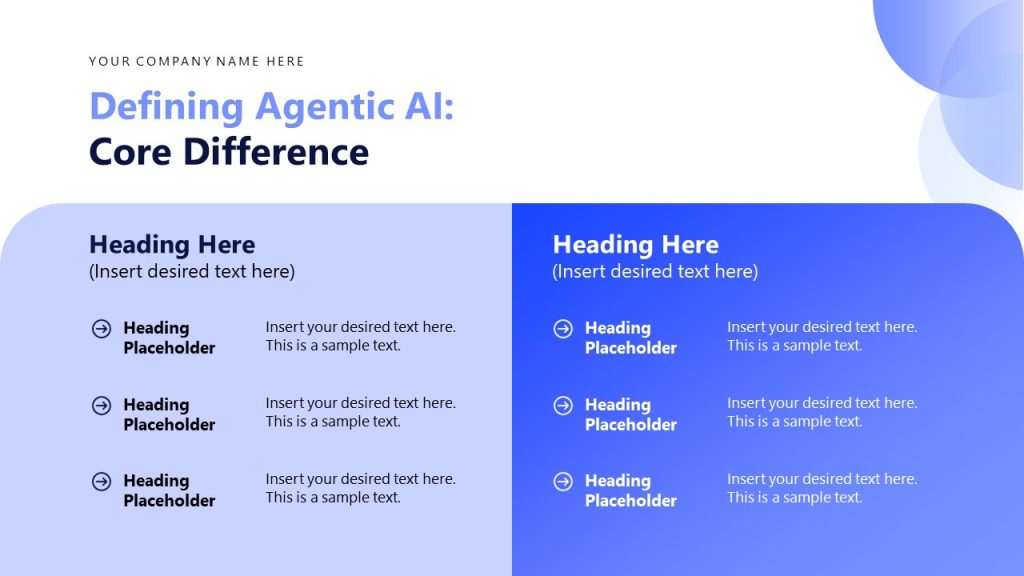 YOUR COMPANY NAME HERE

Defining Agentic AI:
Core Difference

Heading Here
(Insert desired text here)

Heading Placeholder
Insert your desired text here. This is a sample text.

Heading Placeholder
Insert your desired text here. This is a sample text.

Heading Placeholder
Insert your desired text here. This is a sample text.

Heading Here
(Insert desired text here)

Heading Placeholder
Insert your desired text here. This is a sample text.

Heading Placeholder
Insert your desired text here. This is a sample text.

Heading Placeholder
Insert your desired text here. This is a sample text.